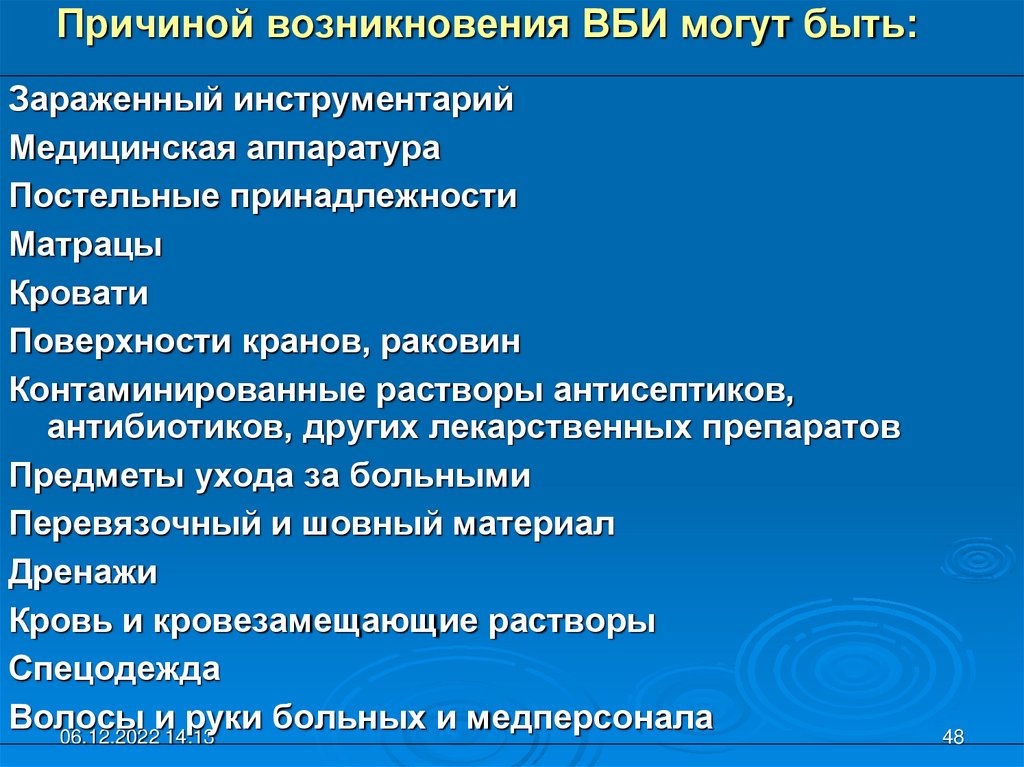 Причиной возникновения ВБИ могут быть:

Зараженный инструментарий

Медицинская аппаратура

Постельные принадлежности

Матрацы

Кровати

Поверхности кранов, раковин

Контаминированные растворы антисептиков, антибиотиков, других лекарственных препаратов

Предметы ухода за больными

Перевязочный и шовный материал

Дренажи

Кровь и кровезамещающие растворы

Спецодежда

Волосы и руки больных и медперсонала

06.12.2022 14:13

48